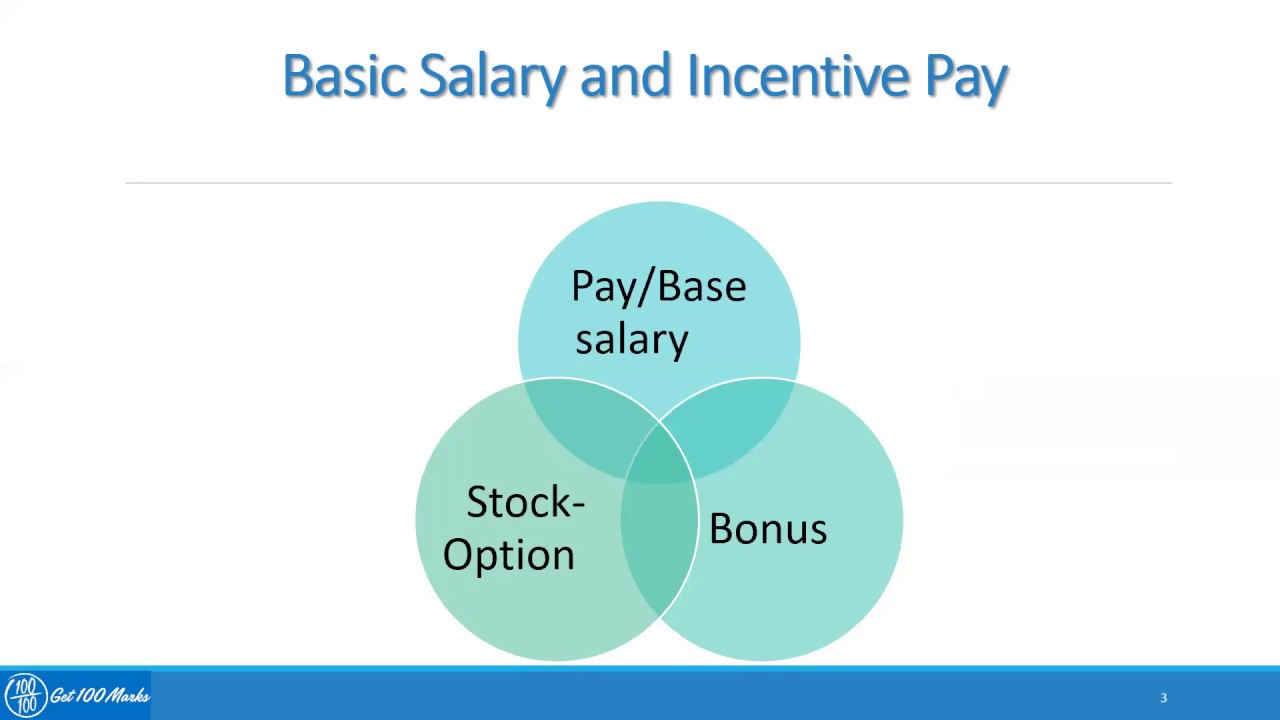 Basic Salary and Incentive Pay

Pay/Base salary

Stock-Option

Bonus

100 100 Get 100 Marks

3